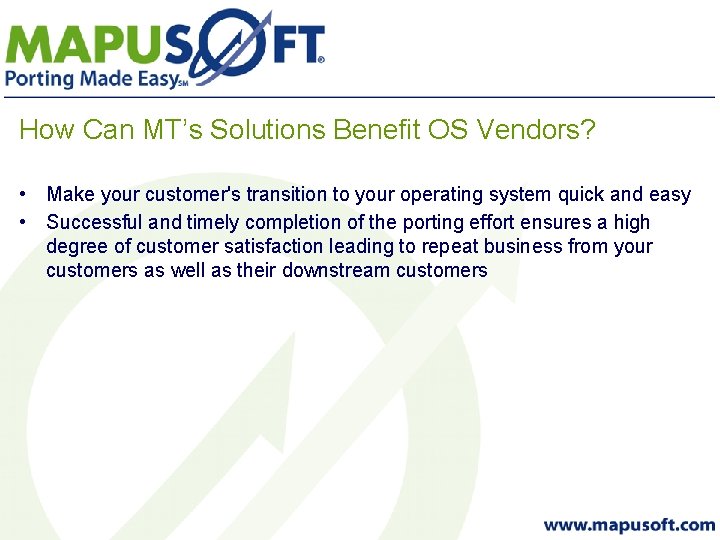 MAPUSOFT®
Porting Made Easy℠

How Can MT's Solutions Benefit OS Vendors?

• Make your customer's transition to your operating system quick and easy
• Successful and timely completion of the porting effort ensures a high degree of customer satisfaction leading to repeat business from your customers as well as their downstream customers

www.mapusoft.com